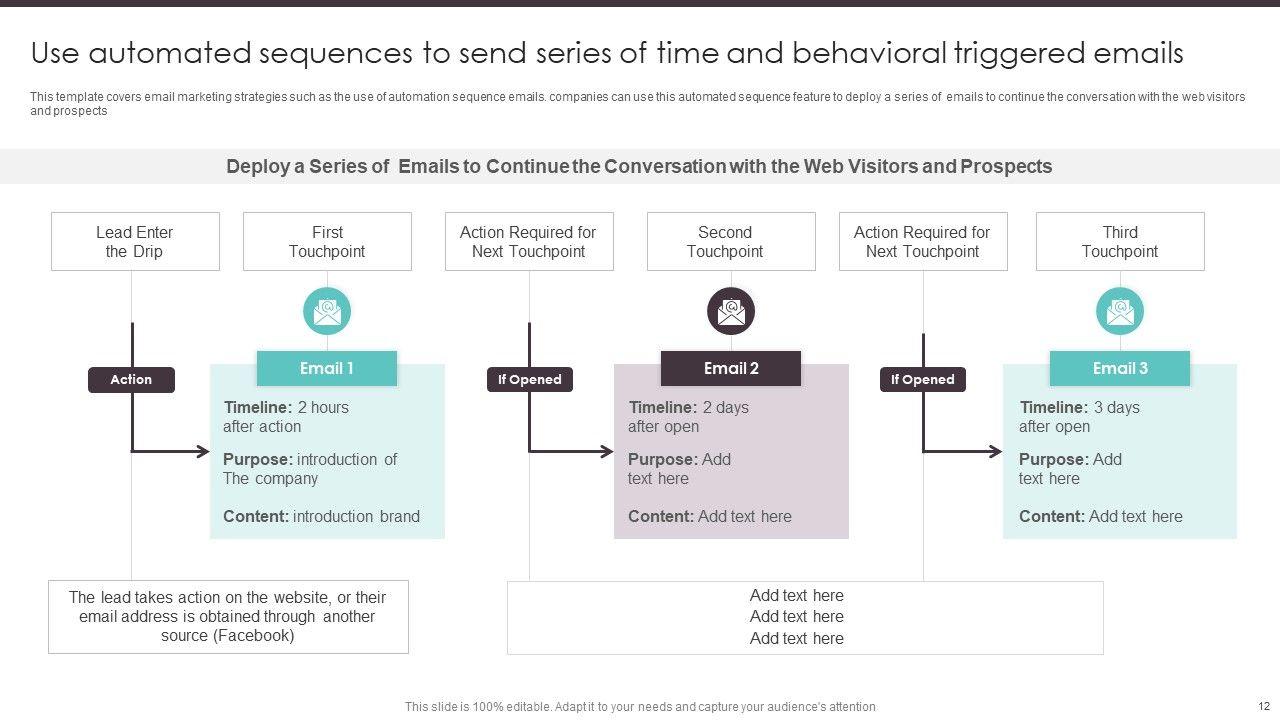 Use automated sequences to send series of time and behavioral triggered emails

This template covers email marketing strategies such as the use of automation sequence emails. companies can use this automated sequence feature to deploy a series of emails to continue the conversation with the web visitors and prospects

Deploy a Series of Emails to Continue the Conversation with the Web Visitors and Prospects

Lead Enter the Drip

First Touchpoint

Action Required for Next Touchpoint

Second Touchpoint

Action Required for Next Touchpoint

Third Touchpoint

Action

Email 1

Timeline: 2 hours after action

Purpose: introduction of The company

Content: introduction brand

If Opened

Email 2

Timeline: 2 days after open

Purpose: Add text here

Content: Add text here

If Opened

Email 3

Timeline: 3 days after open

Purpose: Add text here

Content: Add text here

The lead takes action on the website, or their email address is obtained through another source (Facebook)

Add text here
Add text here
Add text here

This slide is 100% editable. Adapt it to your needs and capture your audience's attention

12